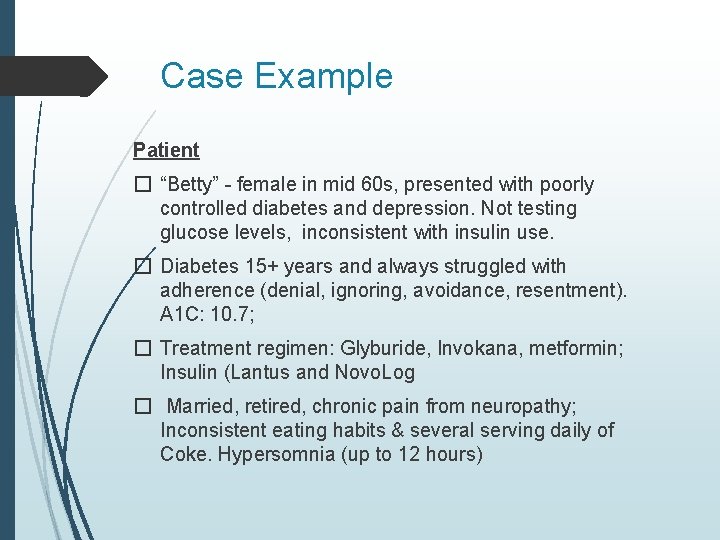 Case Example

Patient

☐ “Betty” - female in mid 60s, presented with poorly controlled diabetes and depression. Not testing glucose levels, inconsistent with insulin use.

☐ Diabetes 15+ years and always struggled with adherence (denial, ignoring, avoidance, resentment). A1C: 10.7;

☐ Treatment regimen: Glyburide, Invokana, metformin; Insulin (Lantus and NovoLog

☐ Married, retired, chronic pain from neuropathy; Inconsistent eating habits & several serving daily of Coke. Hypersomnia (up to 12 hours)